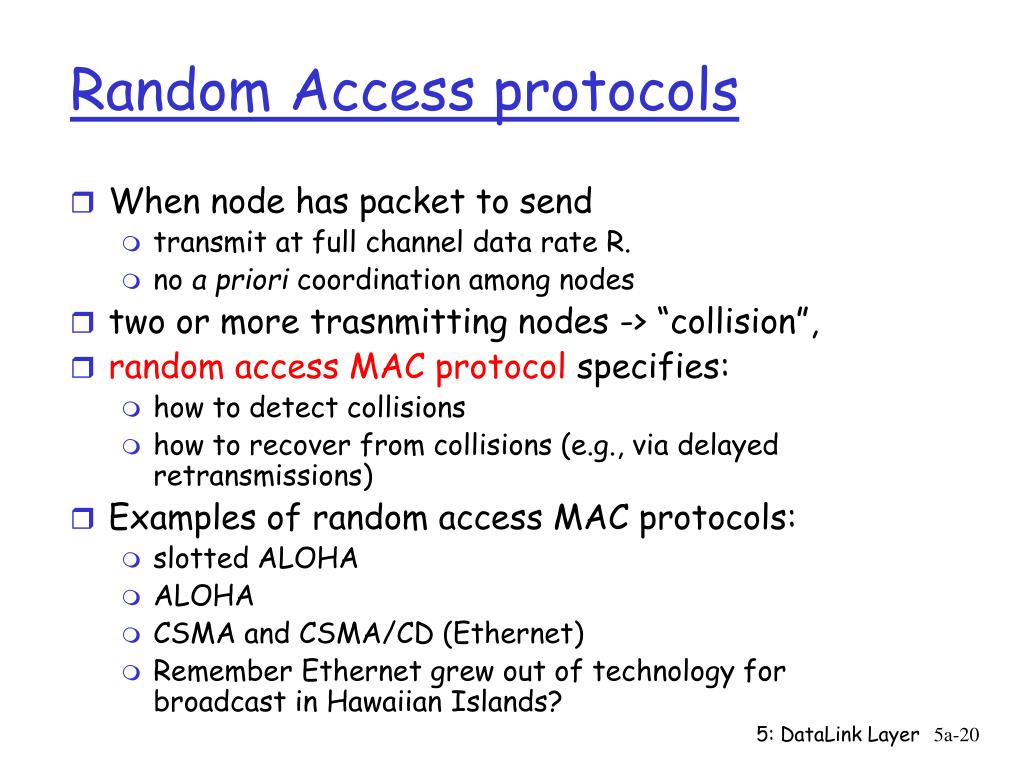 Random Access protocols

When node has packet to send
transmit at full channel data rate R.
no a priori coordination among nodes
two or more trasnmitting nodes -> “collision”,
random access MAC protocol specifies:
how to detect collisions
how to recover from collisions (e.g., via delayed retransmissions)
Examples of random access MAC protocols:
slotted ALOHA
ALOHA
CSMA and CSMA/CD (Ethernet)
Remember Ethernet grew out of technology for broadcast in Hawaiian Islands?

5: DataLink Layer 5a-20